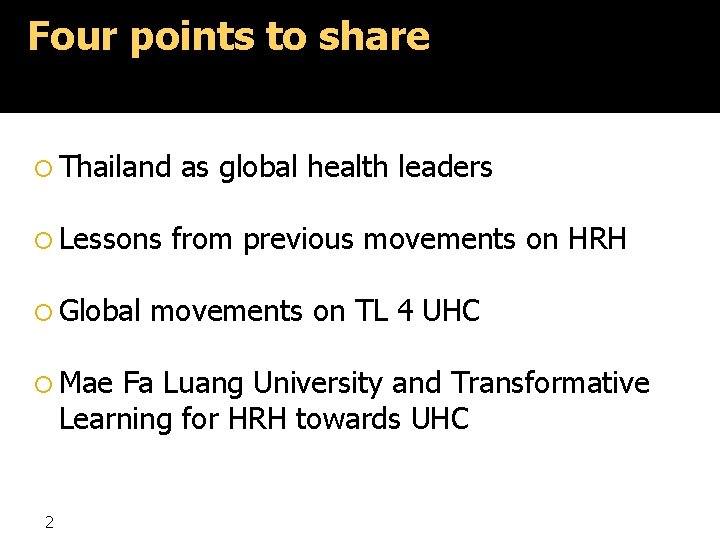 Four points to share

Thailand as global health leaders

Lessons from previous movements on HRH

Global movements on TL 4 UHC

Mae Fa Luang University and Transformative Learning for HRH towards UHC

2